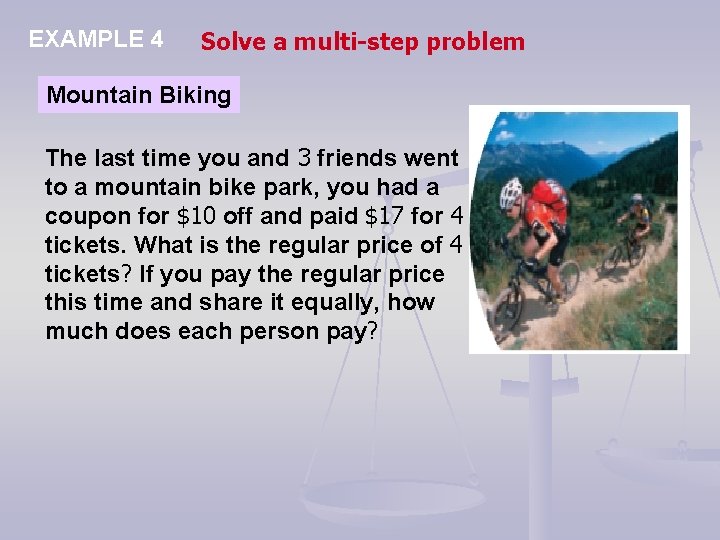 EXAMPLE 4 Solve a multi-step problem

Mountain Biking

The last time you and 3 friends went to a mountain bike park, you had a coupon for \$10 off and paid \$17 for 4 tickets. What is the regular price of 4 tickets? If you pay the regular price this time and share it equally, how much does each person pay?